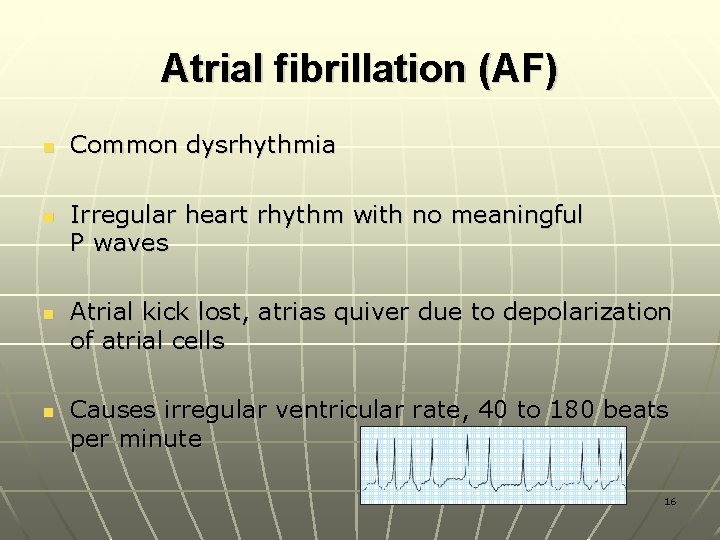 Atrial fibrillation (AF)

Common dysrhythmia

Irregular heart rhythm with no meaningful P waves

Atrial kick lost, atrias quiver due to depolarization of atrial cells

Causes irregular ventricular rate, 40 to 180 beats per minute

16